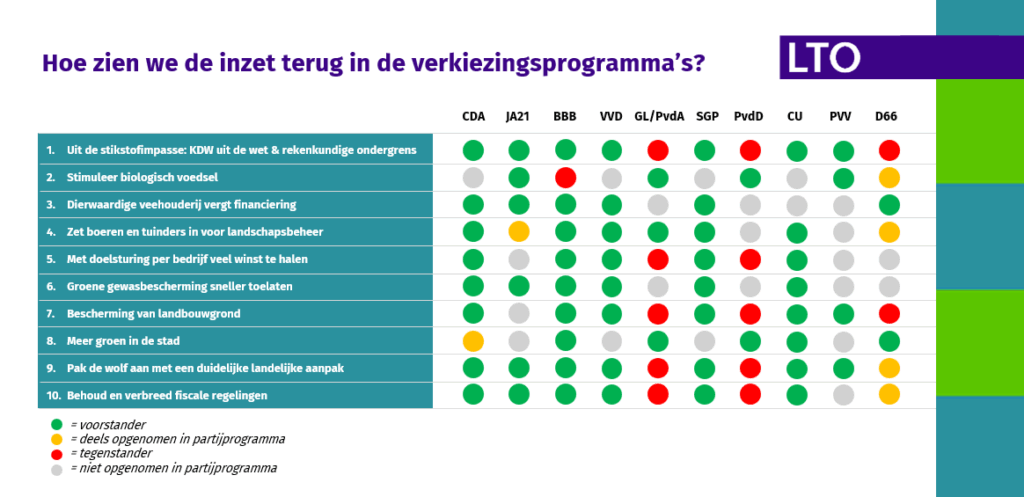 Hoe zien we de inzet terug in de verkiezingsprogramma's?

LTO

| | CDA | JA21 | BBB | VVD | GL/PvdA | SGP | PvdD | CU | PVV | D66 |
|---|---|---|---|---|---|---|---|---|---|---|
| 1. Uit de stikstofimpasse: KDW uit de wet & rekenkundige ondergrens | | | | | | | | | | |
| 2. Stimuleer biologisch voedsel | | | | | | | | | | |
| 3. Dierwaardige veehouderij vergt financiering | | | | | | | | | | |
| 4. Zet boeren en tuinders in voor landschapsbeheer | | | | | | | | | | |
| 5. Met doelsturing per bedrijf veel winst te halen | | | | | | | | | | |
| 6. Groene gewasbescherming sneller toelaten | | | | | | | | | | |
| 7. Bescherming van landbouwgrond | | | | | | | | | | |
| 8. Meer groen in de stad | | | | | | | | | | |
| 9. Pak de wolf aan met een duidelijke landelijke aanpak | | | | | | | | | | |
| 10. Behoud en verbreed fiscale regelingen | | | | | | | | | | |

= voorstander
= deels opgenomen in partijprogramma
= tegenstander
= niet opgenomen in partijprogramma